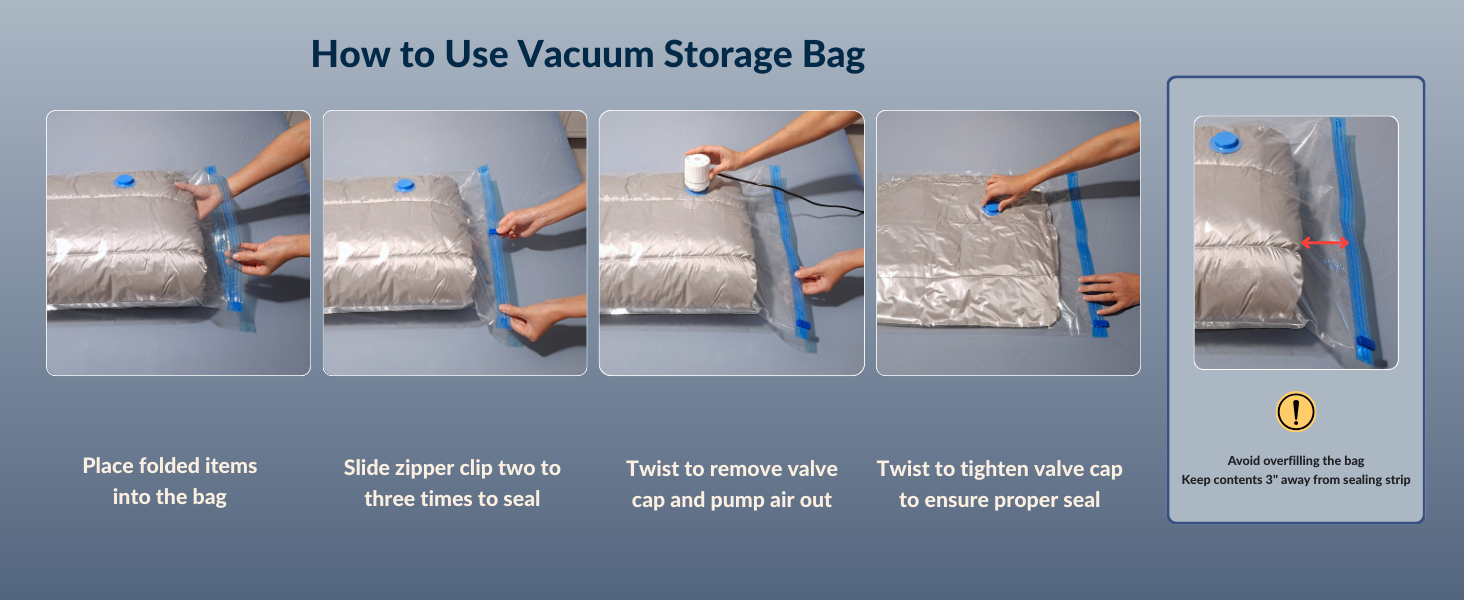 How to Use Vacuum Storage Bag

Place folded items into the bag

Slide zipper clip two to three times to seal

Twist to remove valve cap and pump air out

Twist to tighten valve cap to ensure proper seal

!

Avoid overfilling the bag
Keep contents 3" away from sealing strip